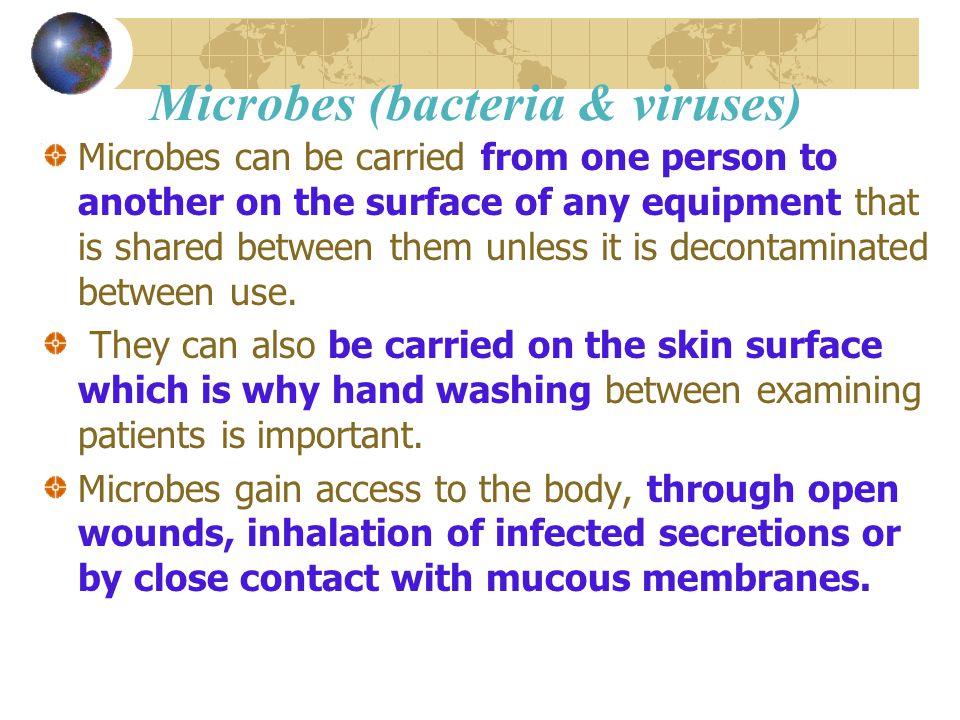 Microbes (bacteria & viruses)

Microbes can be carried from one person to another on the surface of any equipment that is shared between them unless it is decontaminated between use.

They can also be carried on the skin surface which is why hand washing between examining patients is important.

Microbes gain access to the body, through open wounds, inhalation of infected secretions or by close contact with mucous membranes.